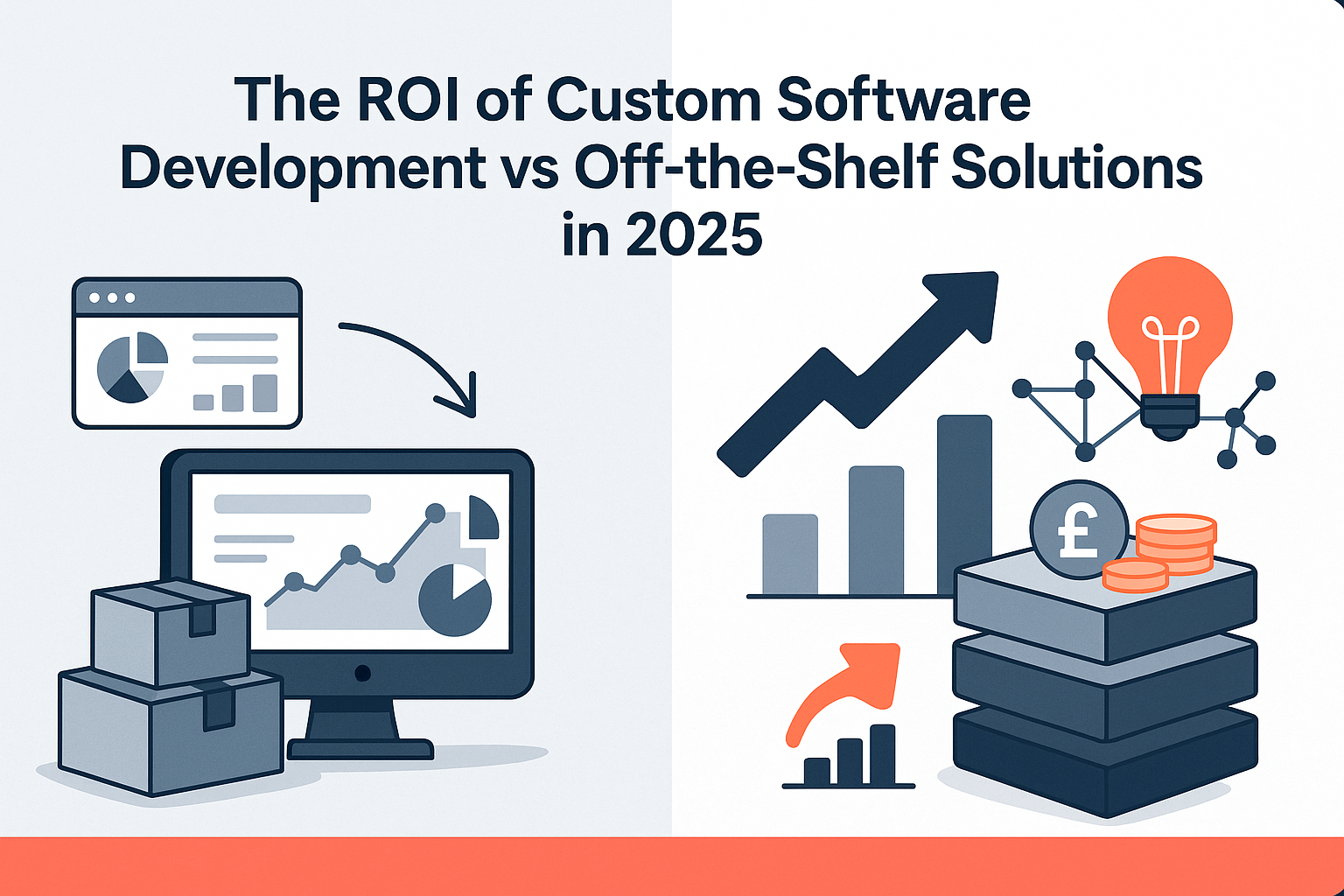 The ROI of Custom Software Development vs Off-the-Shelf Solutions in 2025

£